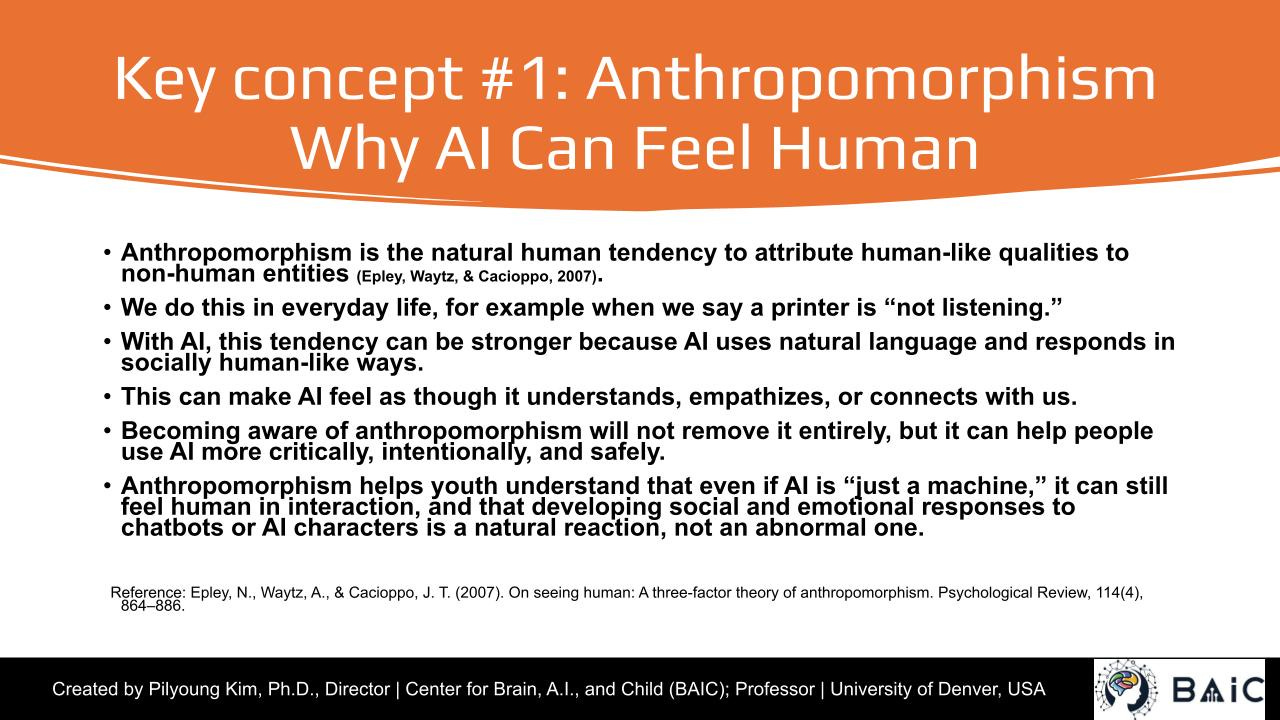 Key concept #1: Anthropomorphism
Why AI Can Feel Human

• Anthropomorphism is the natural human tendency to attribute human-like qualities to non-human entities (Epley, Waytz, & Cacioppo, 2007).
• We do this in everyday life, for example when we say a printer is “not listening.”
• With AI, this tendency can be stronger because AI uses natural language and responds in socially human-like ways.
• This can make AI feel as though it understands, empathizes, or connects with us.
• Becoming aware of anthropomorphism will not remove it entirely, but it can help people use AI more critically, intentionally, and safely.
• Anthropomorphism helps youth understand that even if AI is “just a machine,” it can still feel human in interaction, and that developing social and emotional responses to chatbots or AI characters is a natural reaction, not an abnormal one.

Reference: Epley, N., Waytz, A., & Cacioppo, J. T. (2007). On seeing human: A three-factor theory of anthropomorphism. Psychological Review, 114(4), 864–886.

Created by Pilyoung Kim, Ph.D., Director | Center for Brain, A.I., and Child (BAIC); Professor | University of Denver, USA

BAiC